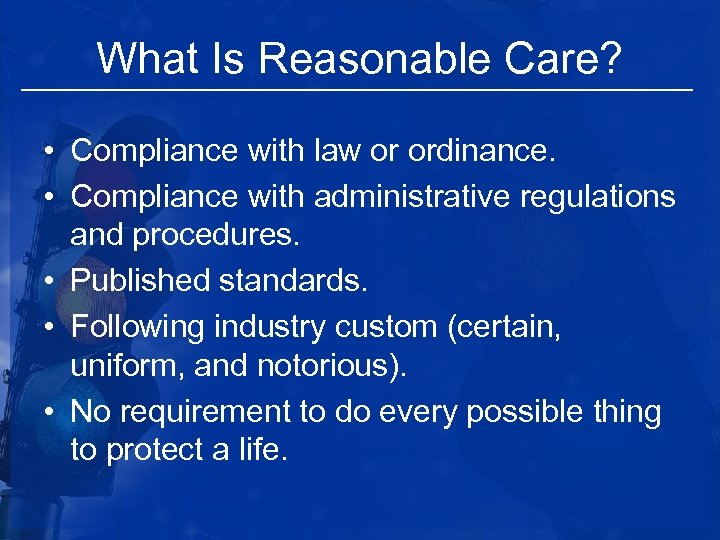 What Is Reasonable Care?

• Compliance with law or ordinance.
• Compliance with administrative regulations and procedures.
• Published standards.
• Following industry custom (certain, uniform, and notorious).
• No requirement to do every possible thing to protect a life.